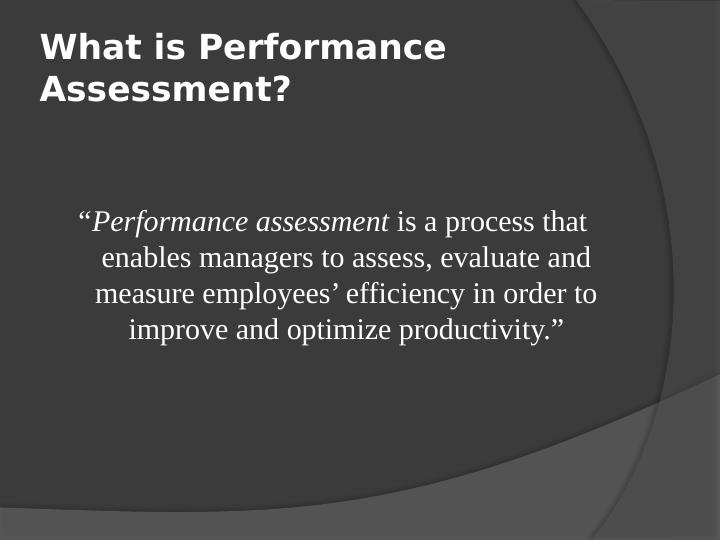 What is Performance Assessment?

“Performance assessment is a process that enables managers to assess, evaluate and measure employees’ efficiency in order to improve and optimize productivity.”